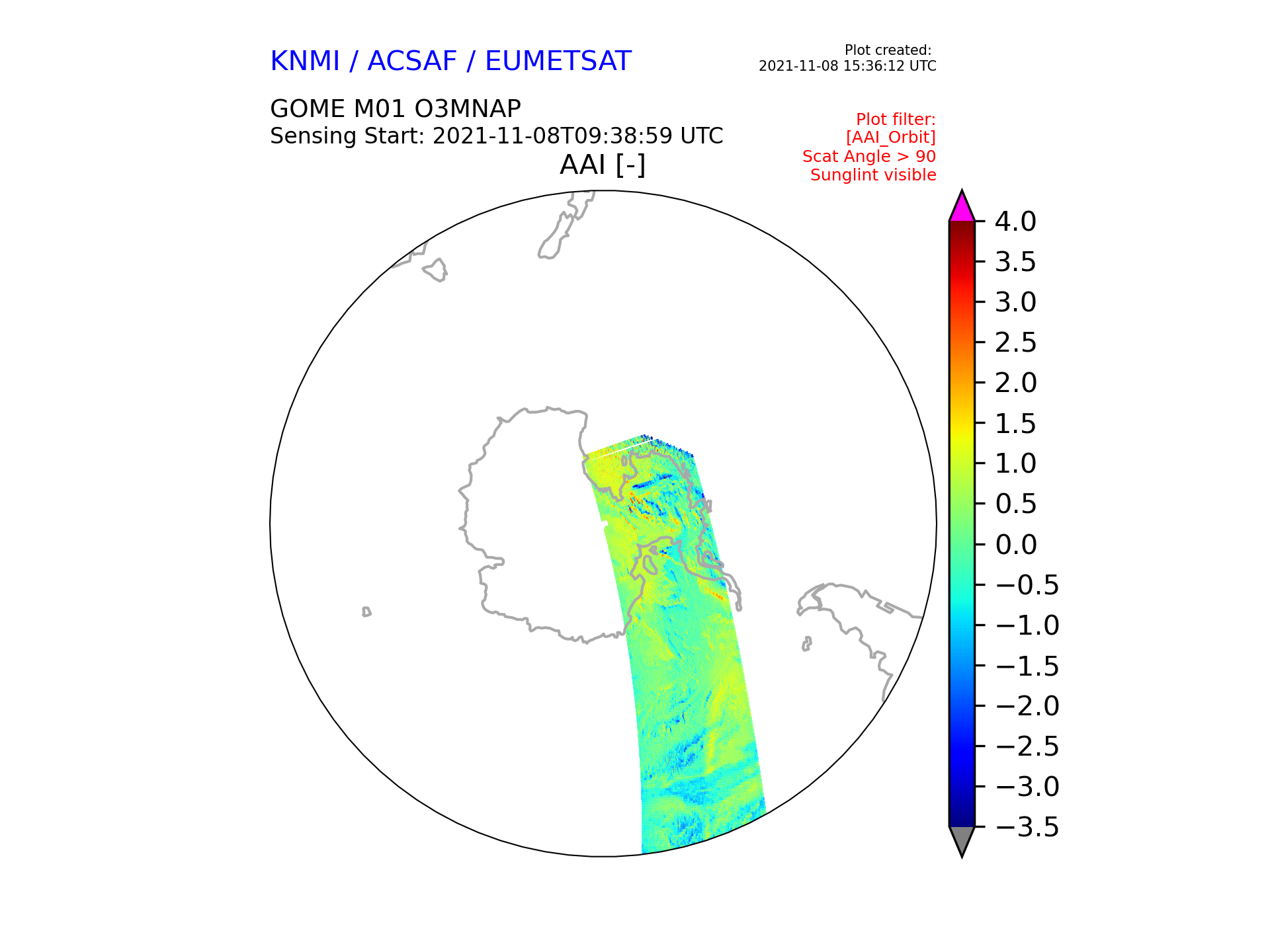 KNMI / ACSAF / EUMETSAT

Plot created:
2021-11-08 15:36:12 UTC

GOME M01 O3MNAP
Sensing Start: 2021-11-08T09:38:59 UTC

Plot filter:
[AAI_Orbit]
Scat Angle > 90
Sunglint visible

AAI [-]

4.0
3.5
3.0
2.5
2.0
1.5
1.0
0.5
0.0
−0.5
−1.0
−1.5
−2.0
−2.5
−3.0
−3.5